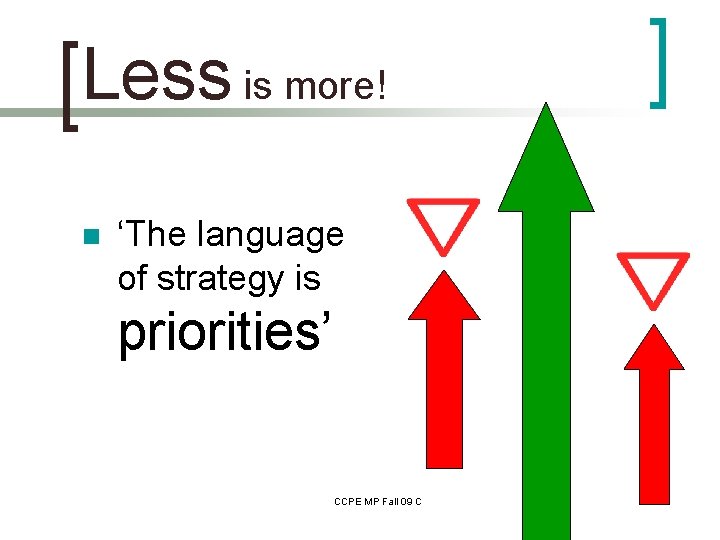 Less is more!

‘The language of strategy is priorities’

CCPE MP Fall 09 C